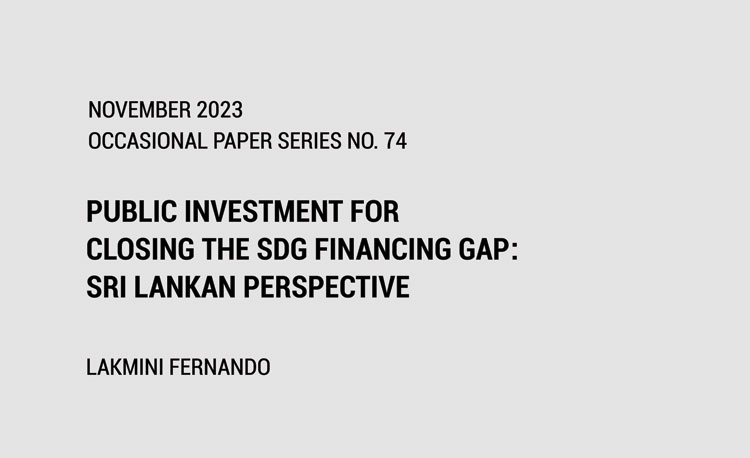 NOVEMBER 2023
OCCASIONAL PAPER SERIES NO. 74

PUBLIC INVESTMENT FOR CLOSING THE SDG FINANCING GAP: SRI LANKAN PERSPECTIVE

LAKMINI FERNANDO